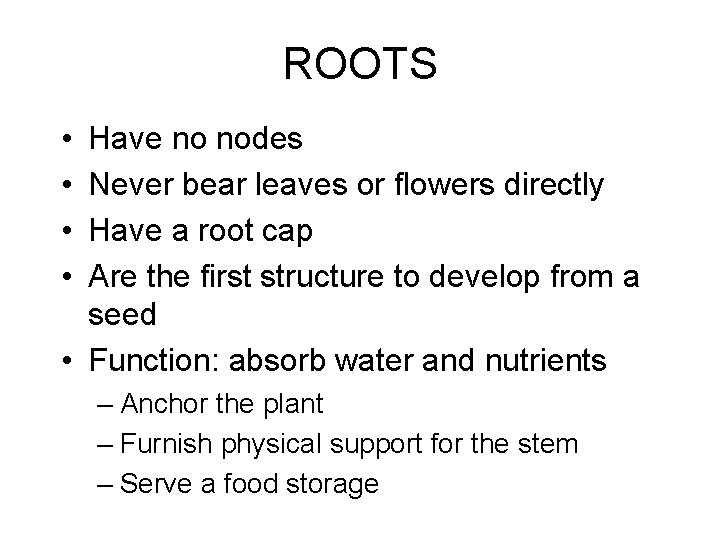 ROOTS

• Have no nodes
• Never bear leaves or flowers directly
• Have a root cap
• Are the first structure to develop from a seed
• Function: absorb water and nutrients
– Anchor the plant
– Furnish physical support for the stem
– Serve a food storage